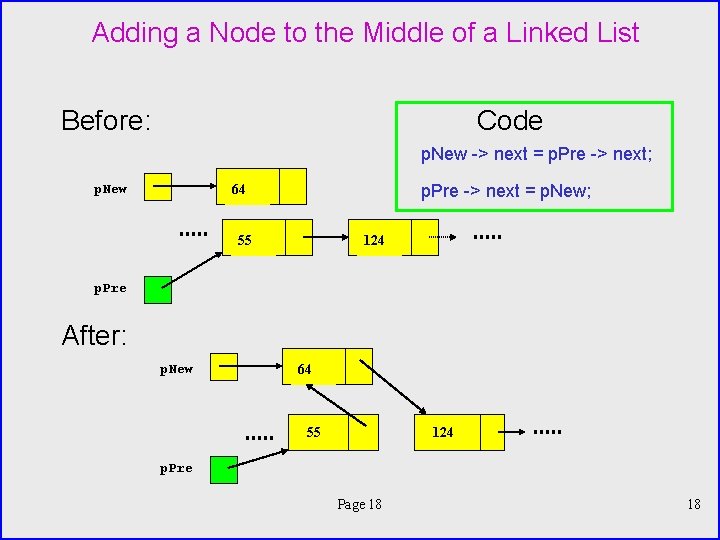 Adding a Node to the Middle of a Linked List

Before:

Code

pNew -> next = pPre -> next;

pPre -> next = pNew;

pNew

64

.....

55

124

.....

pPre

After:

pNew

64

.....

55

124

.....

pPre

Page 18

18